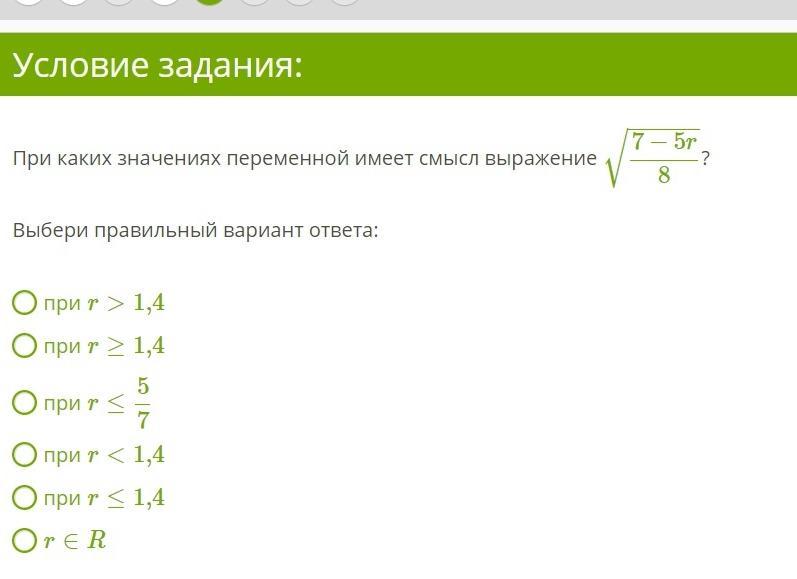 Условие задания:

При каких значениях переменной имеет смысл выражение $\sqrt{\frac{7-5r}{8}}$?

Выбери правильный вариант ответа:

при $r > 1{,}4$

при $r \geq 1{,}4$

при $r \leq \frac{5}{7}$

при $r < 1{,}4$

при $r \leq 1{,}4$

$r \in R$